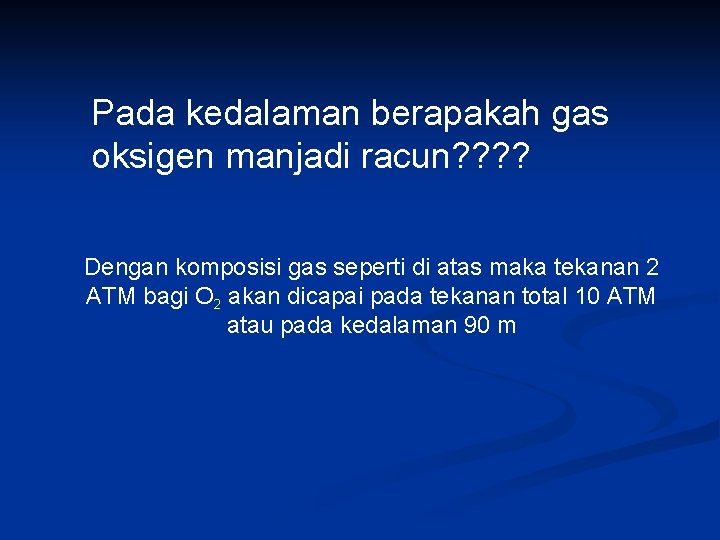 Pada kedalaman berapakah gas oksigen manjadi racun????

Dengan komposisi gas seperti di atas maka tekanan 2 ATM bagi $O_2$ akan dicapai pada tekanan total 10 ATM atau pada kedalaman 90 m